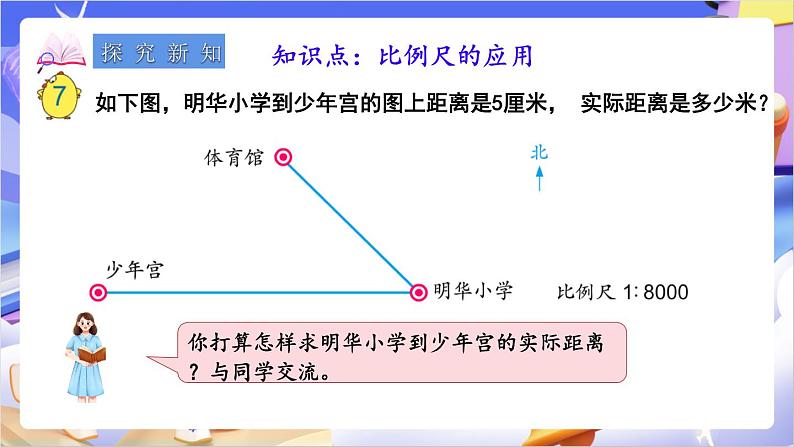 探究新知

知识点：比例尺的应用

7 如下图，明华小学到少年宫的图上距离是5厘米， 实际距离是多少米？

体育馆

北

少年宫

明华小学

比例尺 1∶8000

你打算怎样求明华小学到少年宫的实际距离？与同学交流。